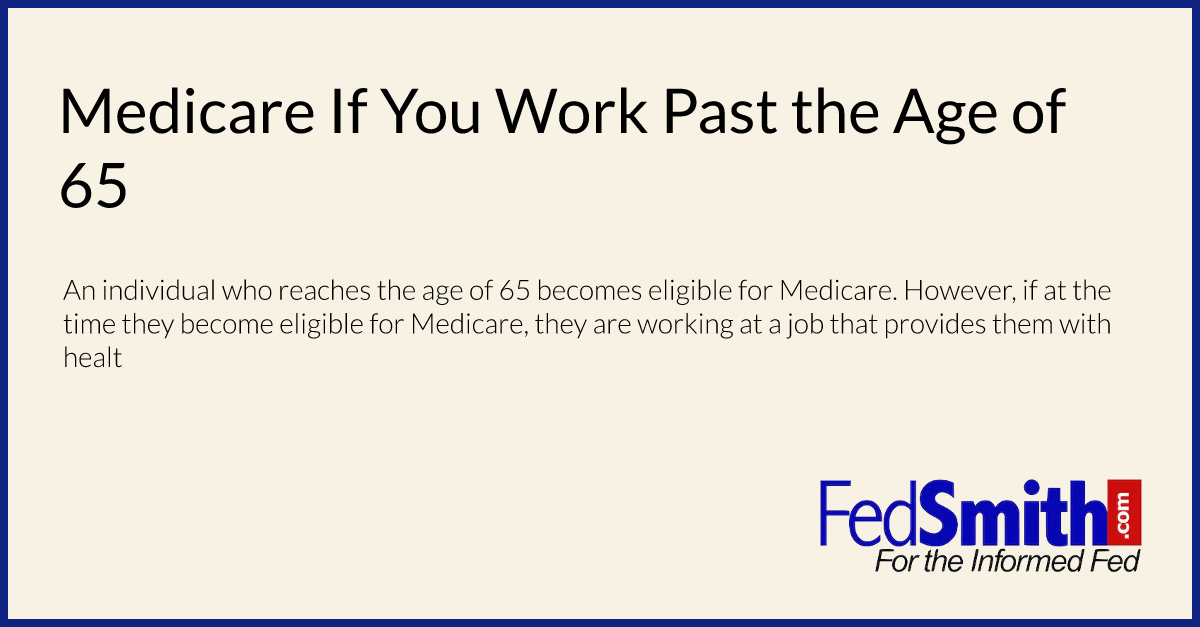 Medicare If You Work Past the Age of 65

An individual who reaches the age of 65 becomes eligible for Medicare. However, if at the time they become eligible for Medicare, they are working at a job that provides them with healt

FedSmith.com
For the Informed Fed